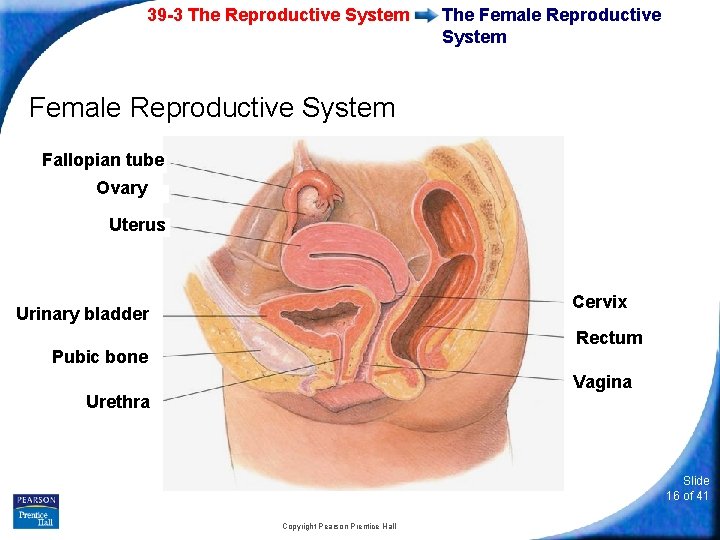 39-3 The Reproductive System The Female Reproductive System

Female Reproductive System

Fallopian tube
Ovary
Uterus
Urinary bladder
Pubic bone
Urethra
Cervix
Rectum
Vagina

PEARSON
Prentice Hall

Copyright Pearson Prentice Hall

Slide 16 of 41